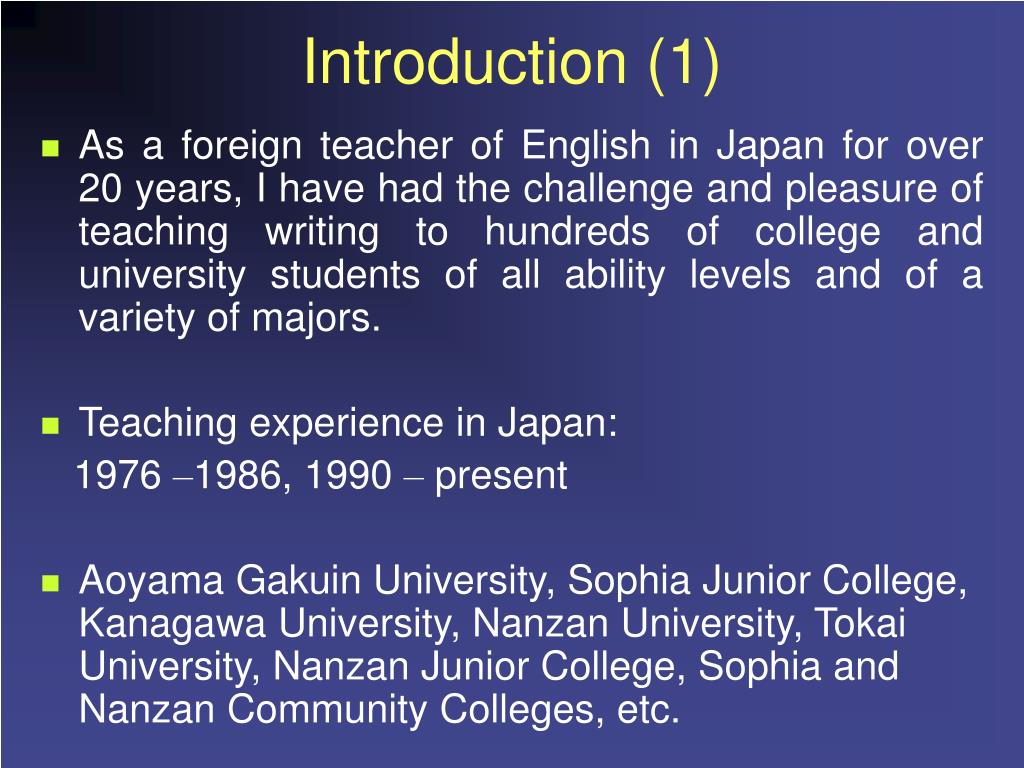 Introduction (1)

As a foreign teacher of English in Japan for over 20 years, I have had the challenge and pleasure of teaching writing to hundreds of college and university students of all ability levels and of a variety of majors.

Teaching experience in Japan:
1976 –1986, 1990 – present

Aoyama Gakuin University, Sophia Junior College, Kanagawa University, Nanzan University, Tokai University, Nanzan Junior College, Sophia and Nanzan Community Colleges, etc.